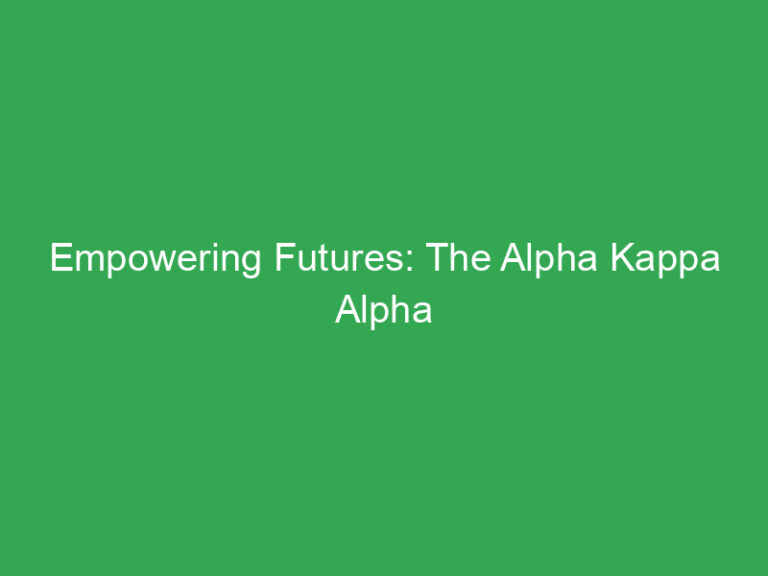 Empowering Futures: The Alpha Kappa Alpha